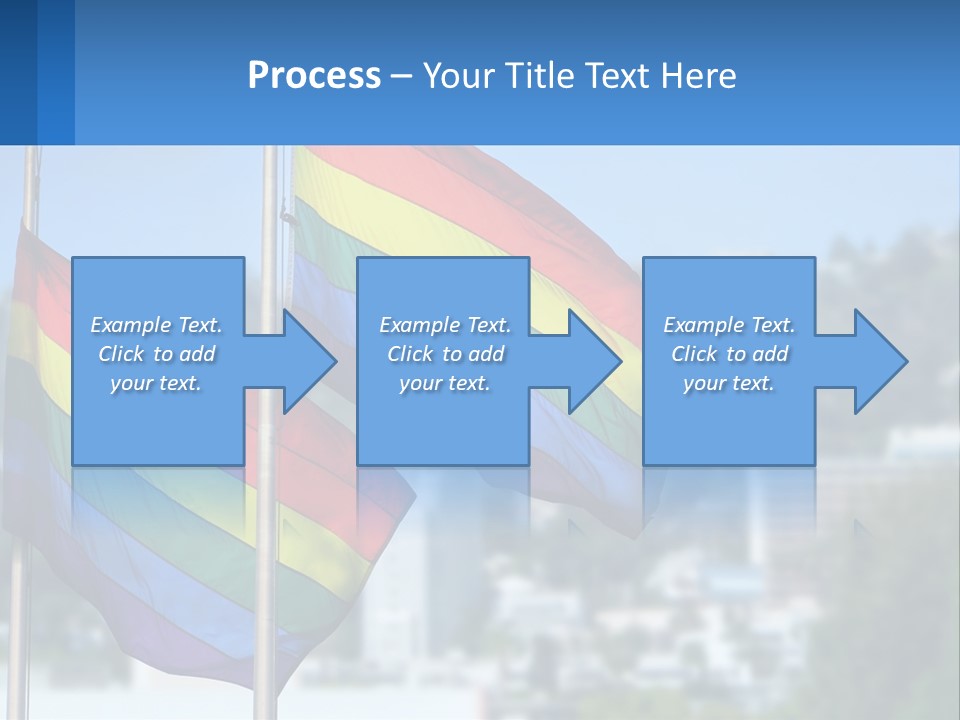 Process – Your Title Text Here

Example Text. Click to add your text.

Example Text. Click to add your text.

Example Text. Click to add your text.